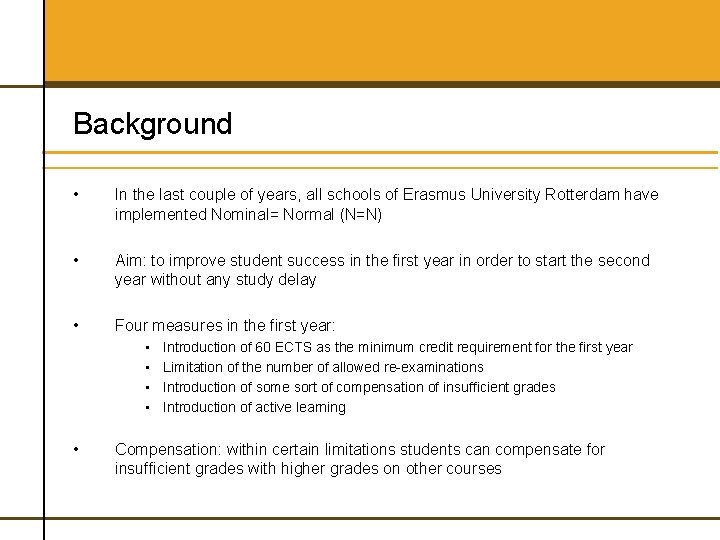 Background

• In the last couple of years, all schools of Erasmus University Rotterdam have implemented Nominal= Normal (N=N)

• Aim: to improve student success in the first year in order to start the second year without any study delay

• Four measures in the first year:
  • Introduction of 60 ECTS as the minimum credit requirement for the first year
  • Limitation of the number of allowed re-examinations
  • Introduction of some sort of compensation of insufficient grades
  • Introduction of active learning

• Compensation: within certain limitations students can compensate for insufficient grades with higher grades on other courses